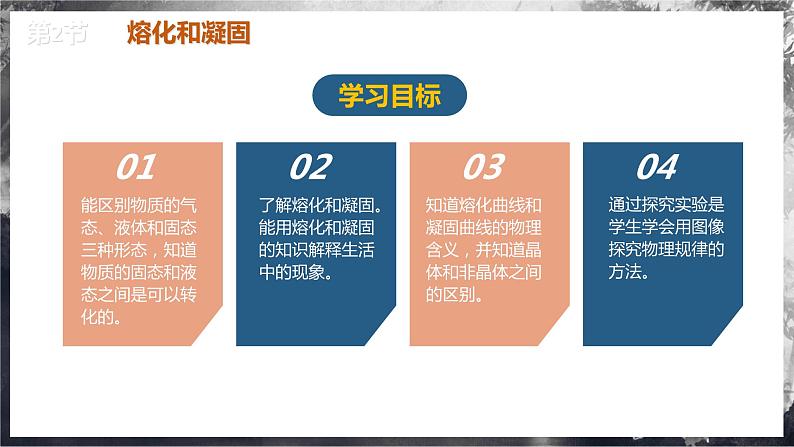 第2节 熔化和凝固

学习目标

01
能区别物质的气态、液体和固态三种形态，知道物质的固态和液态之间是可以转化的。

02
了解熔化和凝固。能用熔化和凝固的知识解释生活中的现象。

03
知道熔化曲线和凝固曲线的物理含义，并知道晶体和非晶体之间的区别。

04
通过探究实验是学生学会用图像探究物理规律的方法。